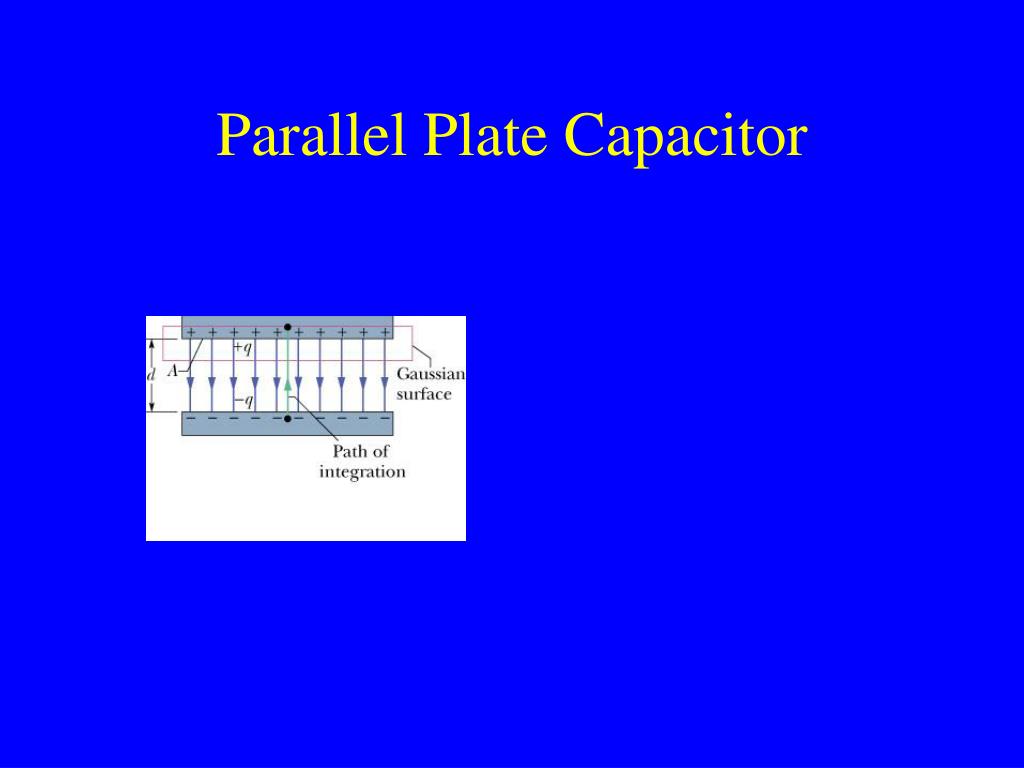 Parallel Plate Capacitor

+ + + + + + + + + +
$+q$
$d$
$A$
Gaussian surface
$-q$
− − − − − − − − − −
Path of integration